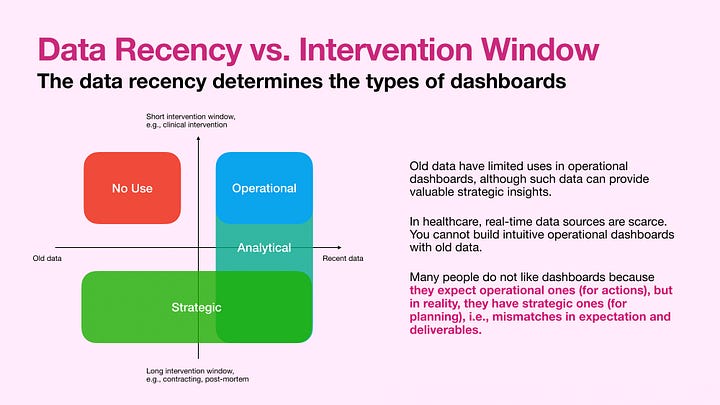 Data Recency vs. Intervention Window

The data recency determines the types of dashboards

Short intervention window, e.g., clinical intervention

No Use

Operational

Analytical

Old data

Recent data

Strategic

Long intervention window, e.g., contracting, post-mortem

Old data have limited uses in operational dashboards, although such data can provide valuable strategic insights.

In healthcare, real-time data sources are scarce. You cannot build intuitive operational dashboards with old data.

Many people do not like dashboards because they expect operational ones (for actions), but in reality, they have strategic ones (for planning), i.e., mismatches in expectation and deliverables.